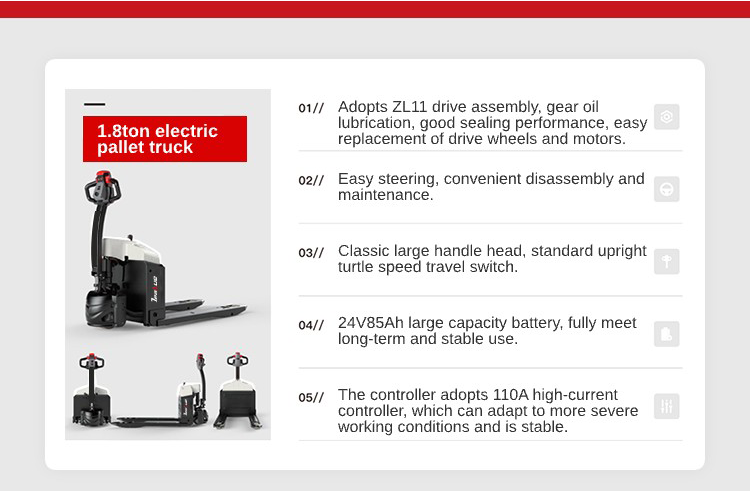 1.8ton electric pallet truck

01// Adopts ZL11 drive assembly, gear oil lubrication, good sealing performance, easy replacement of drive wheels and motors.

02// Easy steering, convenient disassembly and maintenance.

03// Classic large handle head, standard upright turtle speed travel switch.

04// 24V85Ah large capacity battery, fully meet long-term and stable use.

05// The controller adopts 110A high-current controller, which can adapt to more severe working conditions and is stable.